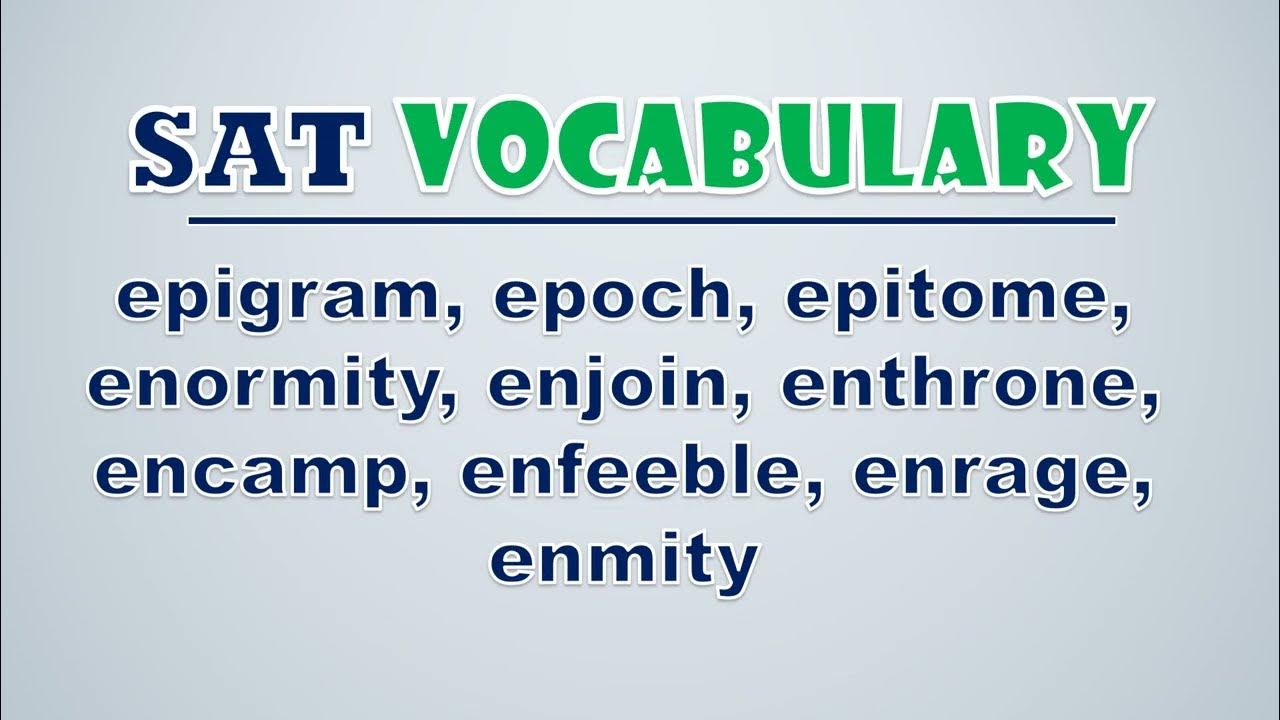 SAT VOCABULARY

epigram, epoch, epitome, enormity, enjoin, enthrone, encamp, enfeeble, enrage, enmity